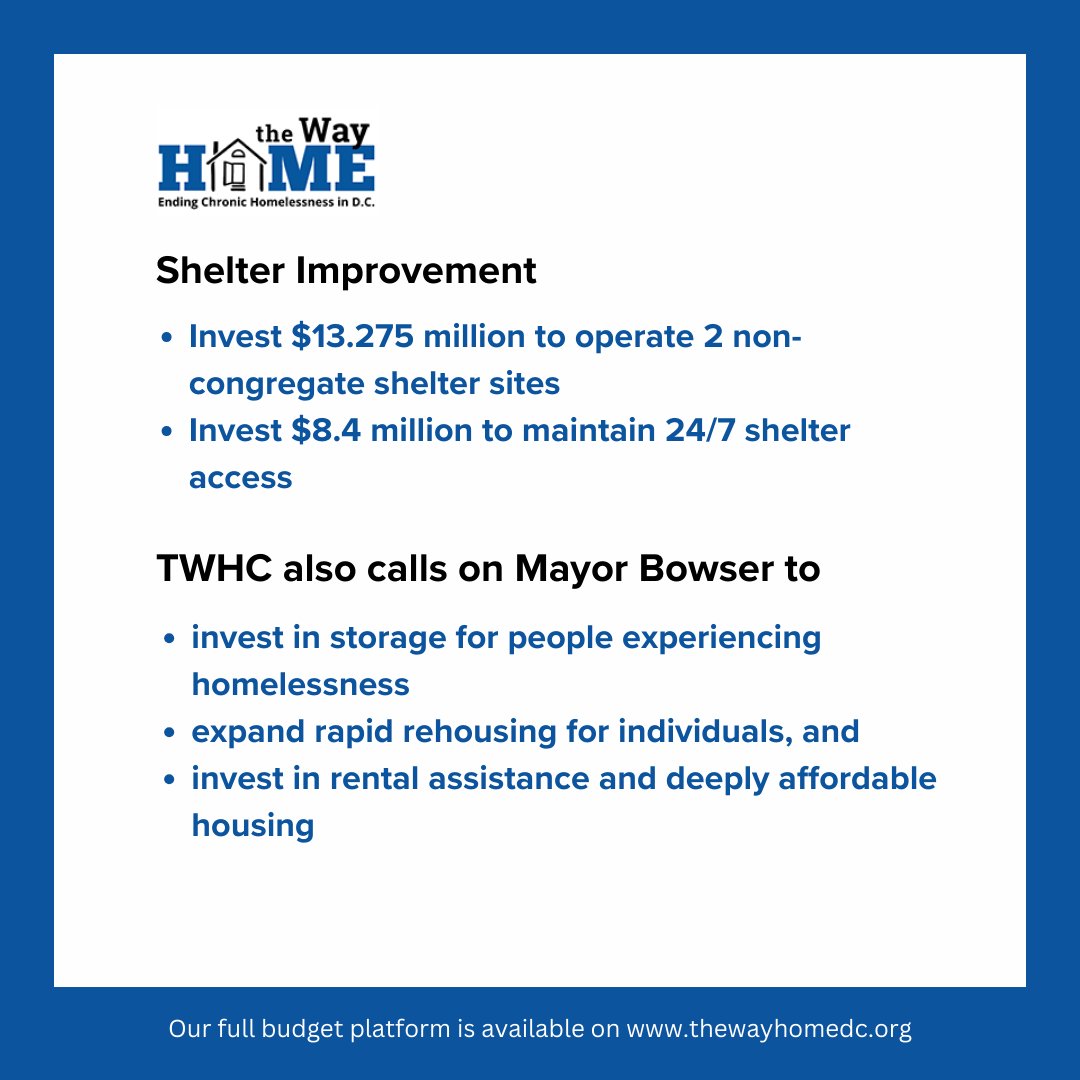 the Way
HOME
Ending Chronic Homelessness in D.C.

Shelter Improvement

- Invest \$13.275 million to operate 2 non-congregate shelter sites
- Invest \$8.4 million to maintain 24/7 shelter access

TWHC also calls on Mayor Bowser to

- invest in storage for people experiencing homelessness
- expand rapid rehousing for individuals, and
- invest in rental assistance and deeply affordable housing

Our full budget platform is available on www.thewayhomedc.org